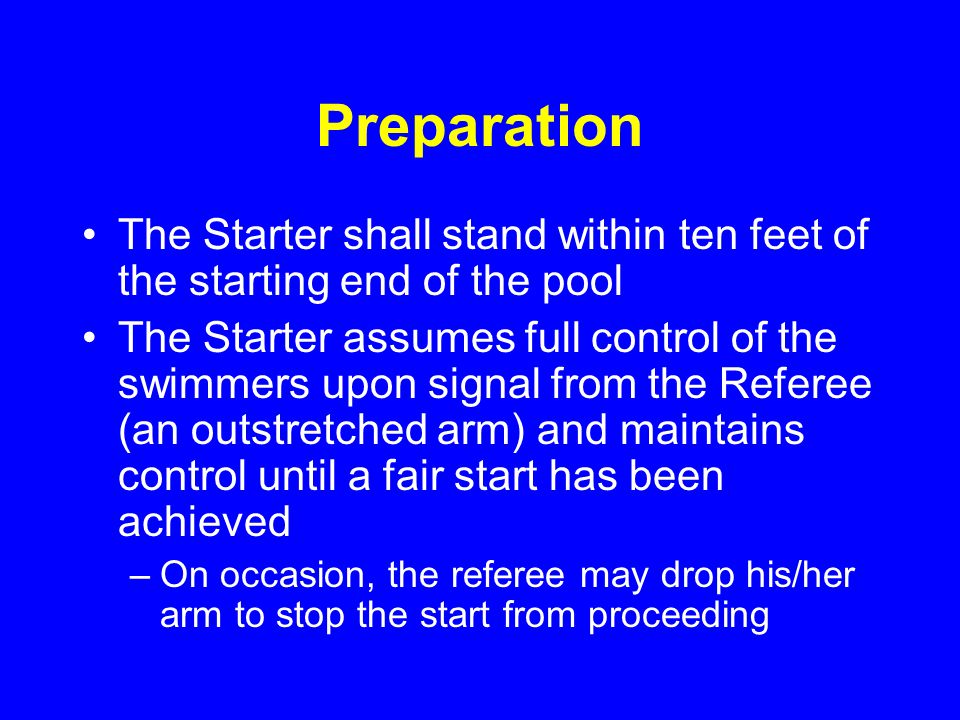 Preparation

• The Starter shall stand within ten feet of the starting end of the pool

• The Starter assumes full control of the swimmers upon signal from the Referee (an outstretched arm) and maintains control until a fair start has been achieved

– On occasion, the referee may drop his/her arm to stop the start from proceeding